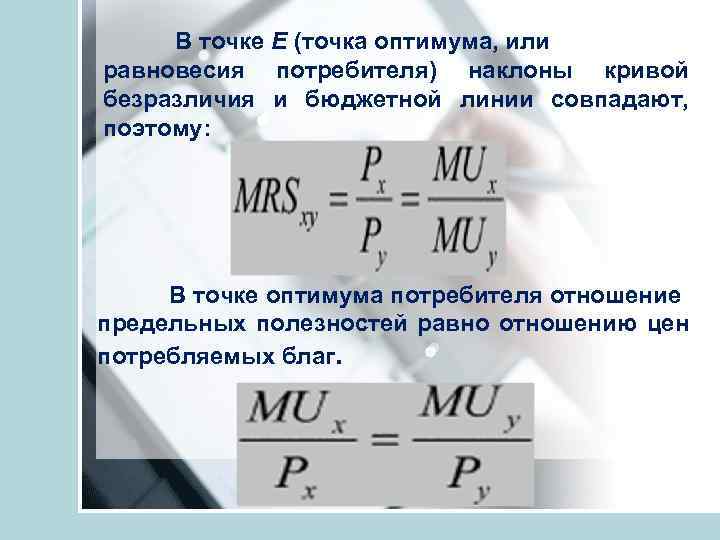 В точке E (точка оптимума, или равновесия потребителя) наклоны кривой безразличия и бюджетной линии совпадают, поэтому:

$MRS_{xy} = \frac{P_x}{P_y} = \frac{MU_x}{MU_y}$

В точке оптимума потребителя отношение предельных полезностей равно отношению цен потребляемых благ.

$\frac{MU_x}{P_x} = \frac{MU_y}{P_y}$